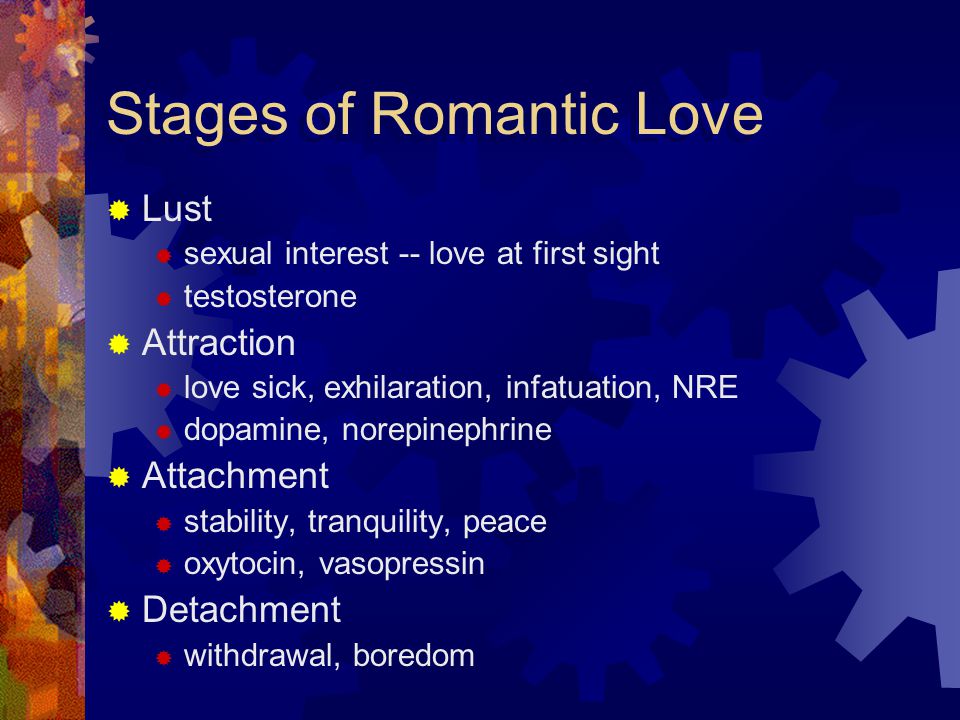 Stages of Romantic Love

Lust
sexual interest -- love at first sight
testosterone

Attraction
love sick, exhilaration, infatuation, NRE
dopamine, norepinephrine

Attachment
stability, tranquility, peace
oxytocin, vasopressin

Detachment
withdrawal, boredom